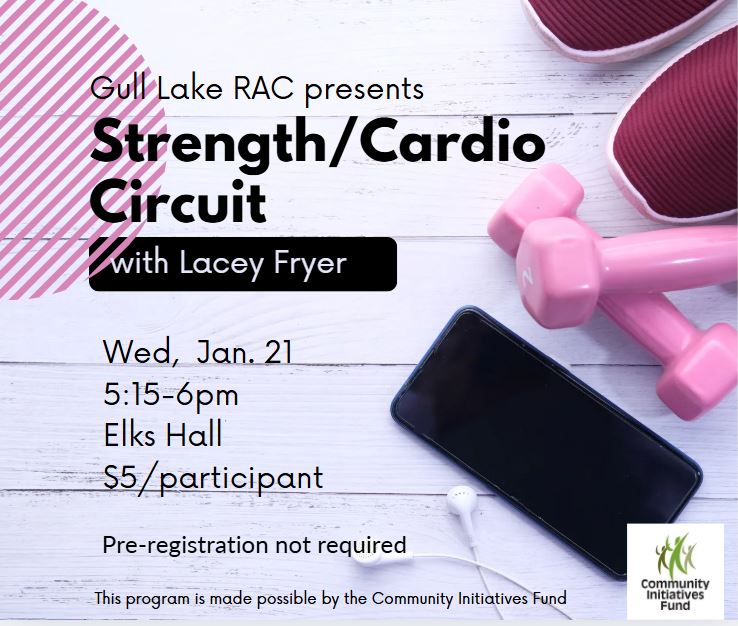 Gull Lake RAC presents
Strength/Cardio Circuit
with Lacey Fryer

Wed, Jan. 21
5:15-6pm
Elks Hall
$5/participant

Pre-registration not required

This program is made possible by the Community Initiatives Fund

Community Initiatives Fund